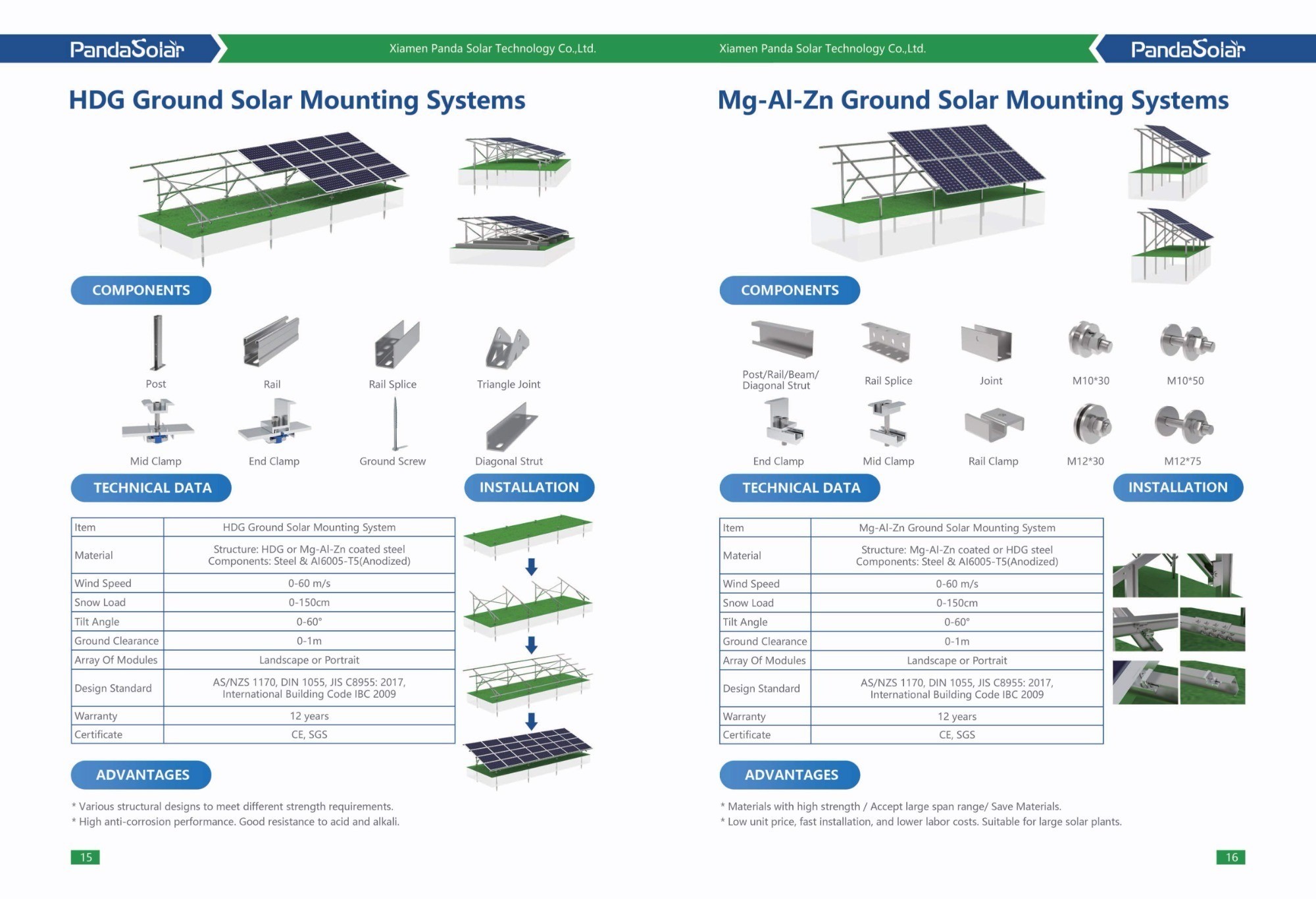 PandaSolar

Xiamen Panda Solar Technology Co.,Ltd.

HDG Ground Solar Mounting Systems

COMPONENTS

Post
Rail
Rail Splice
Triangle Joint
Mid Clamp
End Clamp
Ground Screw
Diagonal Strut

TECHNICAL DATA

INSTALLATION

| Item | HDG Ground Solar Mounting System |
|---|---|
| Material | Structure: HDG or Mg-Al-Zn coated steel Components: Steel & Al6005-T5(Anodized) |
| Wind Speed | 0-60 m/s |
| Snow Load | 0-150cm |
| Tilt Angle | 0-60° |
| Ground Clearance | 0-1m |
| Array Of Modules | Landscape or Portrait |
| Design Standard | AS/NZS 1170, DIN 1055, JIS C8955: 2017, International Building Code IBC 2009 |
| Warranty | 12 years |
| Certificate | CE, SGS |

ADVANTAGES

* Various structural designs to meet different strength requirements.
* High anti-corrosion performance. Good resistance to acid and alkali.

15

Xiamen Panda Solar Technology Co.,Ltd.

PandaSolar

Mg-Al-Zn Ground Solar Mounting Systems

COMPONENTS

Post/Rail/Beam/ Diagonal Strut
Rail Splice
Joint
M10*30
M10*50
End Clamp
Mid Clamp
Rail Clamp
M12*30
M12*75

TECHNICAL DATA

INSTALLATION

| Item | Mg-Al-Zn Ground Solar Mounting System |
|---|---|
| Material | Structure: Mg-Al-Zn coated or HDG steel Components: Steel & Al6005-T5(Anodized) |
| Wind Speed | 0-60 m/s |
| Snow Load | 0-150cm |
| Tilt Angle | 0-60° |
| Ground Clearance | 0-1m |
| Array Of Modules | Landscape or Portrait |
| Design Standard | AS/NZS 1170, DIN 1055, JIS C8955: 2017, International Building Code IBC 2009 |
| Warranty | 12 years |
| Certificate | CE, SGS |

ADVANTAGES

* Materials with high strength / Accept large span range/ Save Materials.
* Low unit price, fast installation, and lower labor costs. Suitable for large solar plants.

16